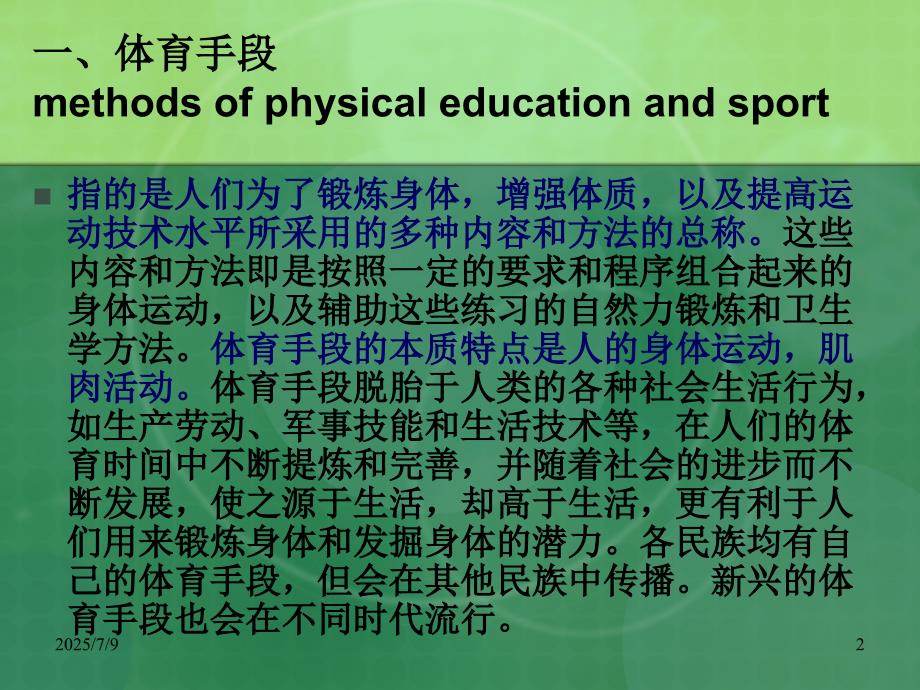 一、体育手段
methods of physical education and sport

指的是人们为了锻炼身体，增强体质，以及提高运动技术水平所采用的多种内容和方法的总称。这些内容和方法即是按照一定的要求和程序组合起来的身体运动，以及辅助这些练习的自然力锻炼和卫生学方法。体育手段的本质特点是人的身体运动，肌肉活动。体育手段脱胎于人类的各种社会生活行为，如生产劳动、军事技能和生活技术等，在人们的体育时间中不断提炼和完善，并随着社会的进步而不断发展，使之源于生活，却高于生活，更有利于人们用来锻炼身体和发掘身体的潜力。各民族均有自己的体育手段，但会在其他民族中传播。新兴的体育手段也会在不同时代流行。

2025/7/9

2